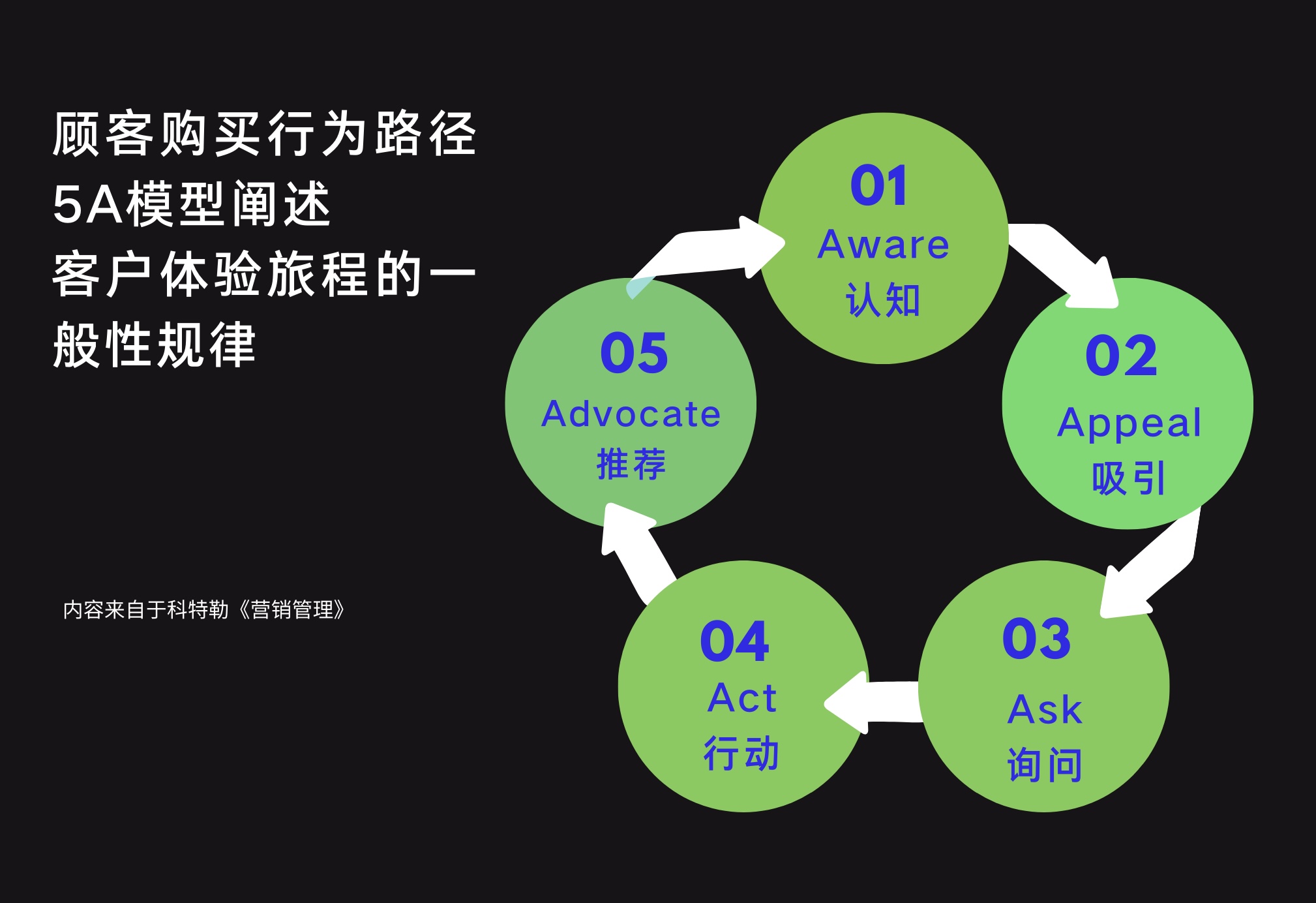 顾客购买行为路径
5A模型阐述
客户体验旅程的一般性规律

内容来自于科特勒《营销管理》

01
Aware
认知

02
Appeal
吸引

03
Ask
询问

04
Act
行动

05
Advocate
推荐